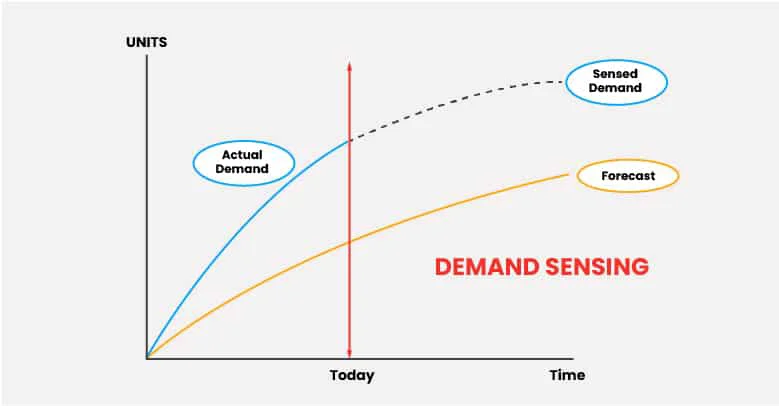 UNITS

Sensed Demand

Actual Demand

Forecast

DEMAND SENSING

Today

Time